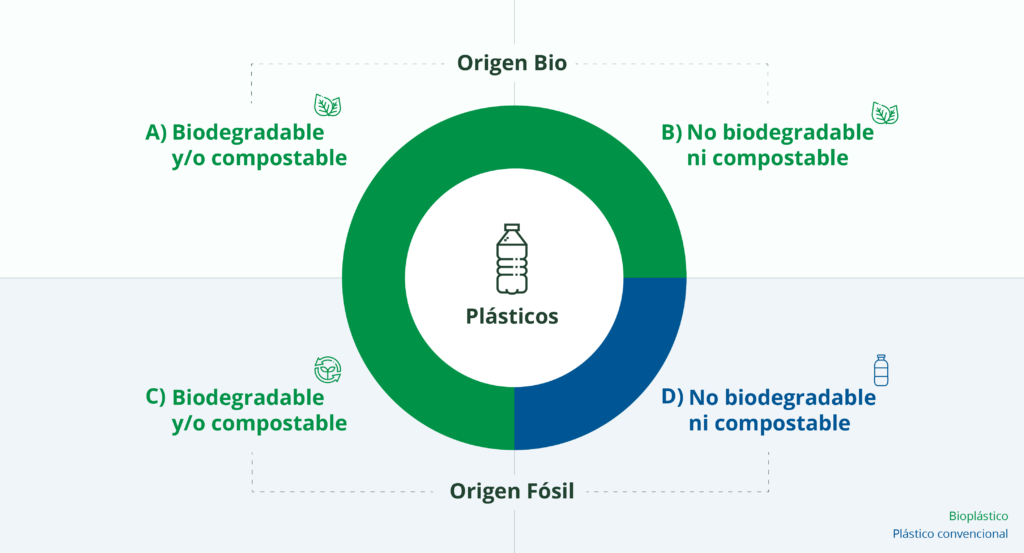 Origen Bio

A) Biodegradable y/o compostable

B) No biodegradable ni compostable

Plásticos

C) Biodegradable y/o compostable

D) No biodegradable ni compostable

Origen Fósil

Bioplástico
Plástico convencional